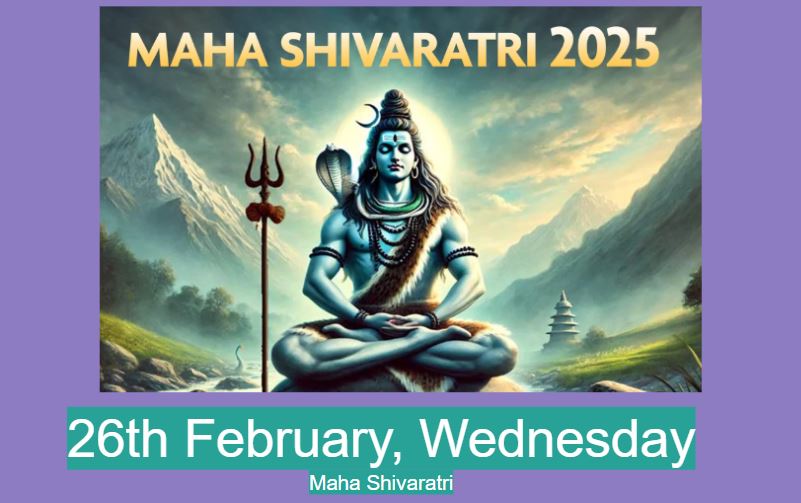 MAHA SHIVARATRI 2025

26th February, Wednesday

Maha Shivaratri